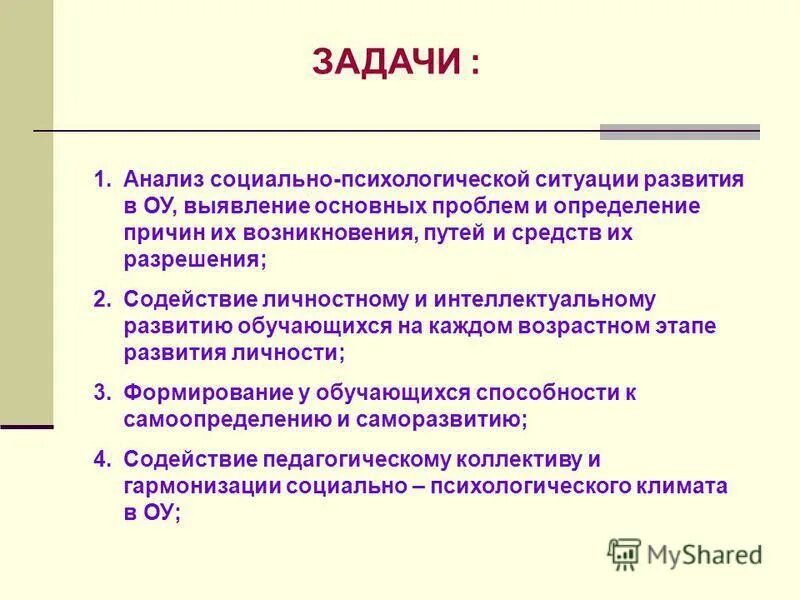 ЗАДАЧИ :

1. Анализ социально-психологической ситуации развития в ОУ, выявление основных проблем и определение причин их возникновения, путей и средств их разрешения;

2. Содействие личностному и интеллектуальному развитию обучающихся на каждом возрастном этапе развития личности;

3. Формирование у обучающихся способности к самоопределению и саморазвитию;

4. Содействие педагогическому коллективу и гармонизации социально – психологического климата в ОУ;

MyShared